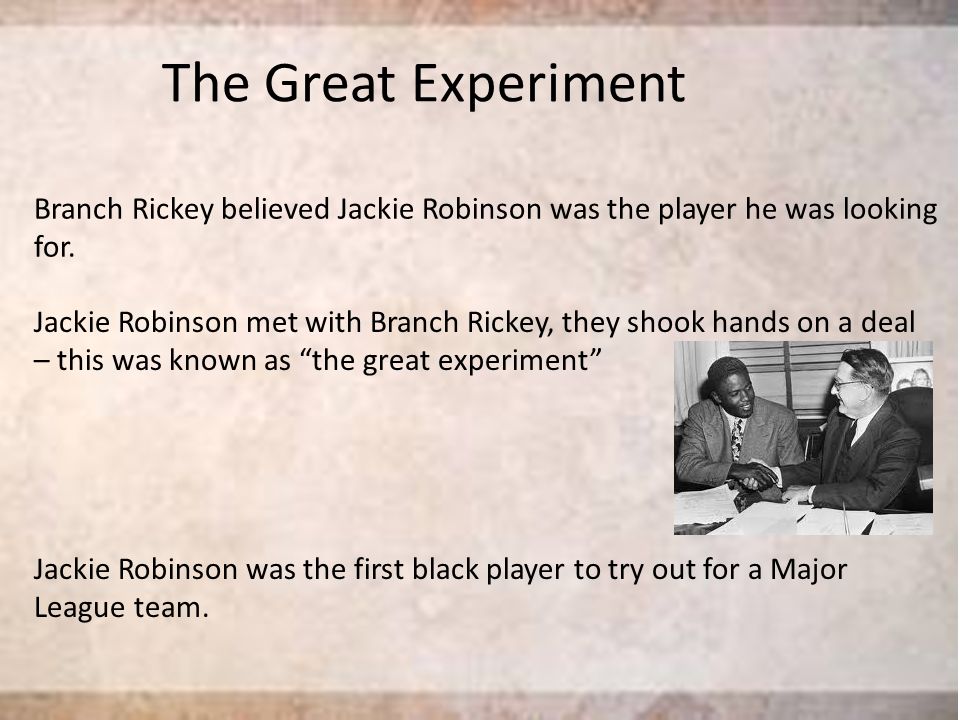 The Great Experiment

Branch Rickey believed Jackie Robinson was the player he was looking for.

Jackie Robinson met with Branch Rickey, they shook hands on a deal – this was known as “the great experiment”

Jackie Robinson was the first black player to try out for a Major League team.